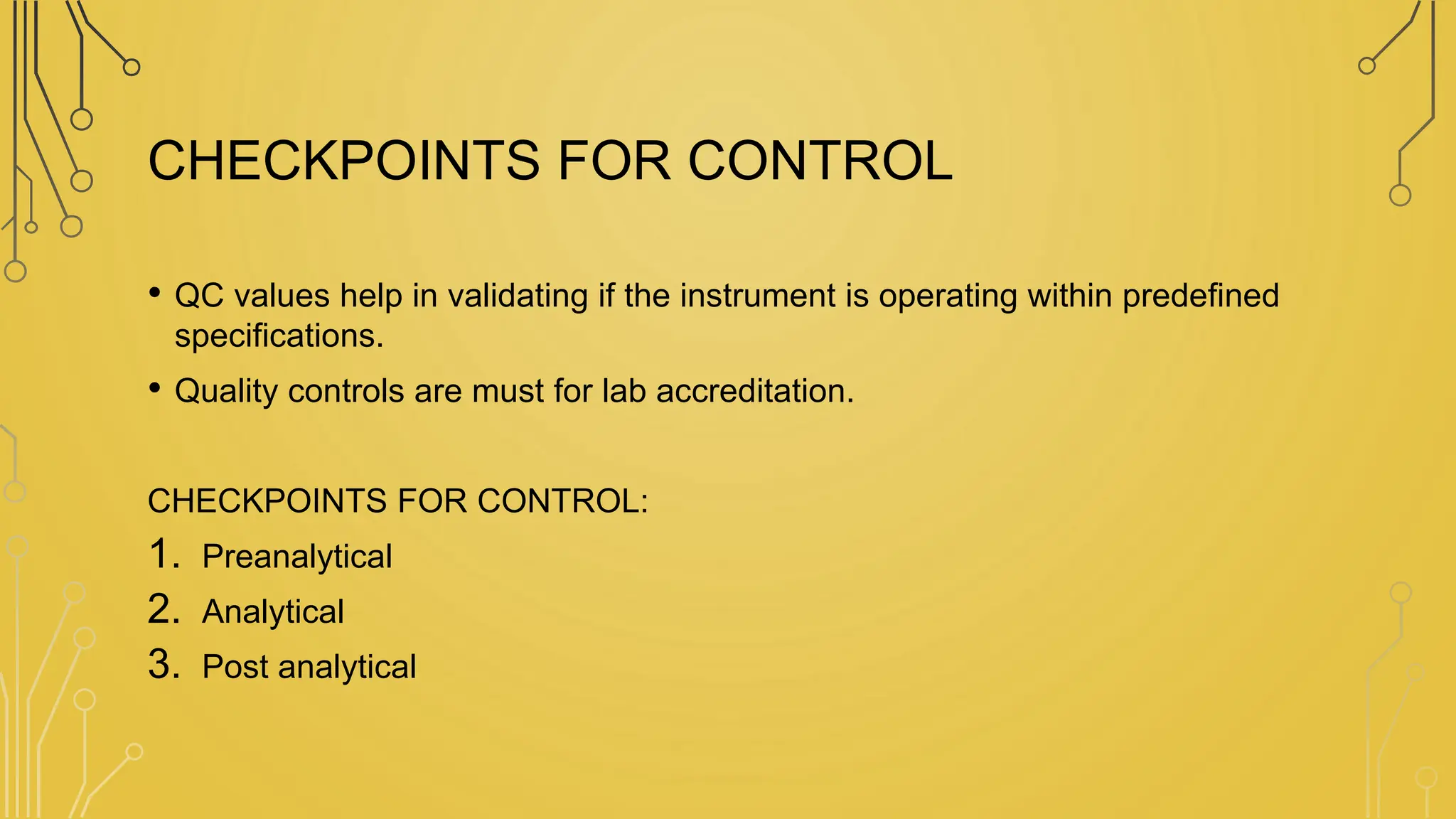 CHECKPOINTS FOR CONTROL

• QC values help in validating if the instrument is operating within predefined specifications.

• Quality controls are must for lab accreditation.

CHECKPOINTS FOR CONTROL:

1. Preanalytical
2. Analytical
3. Post analytical